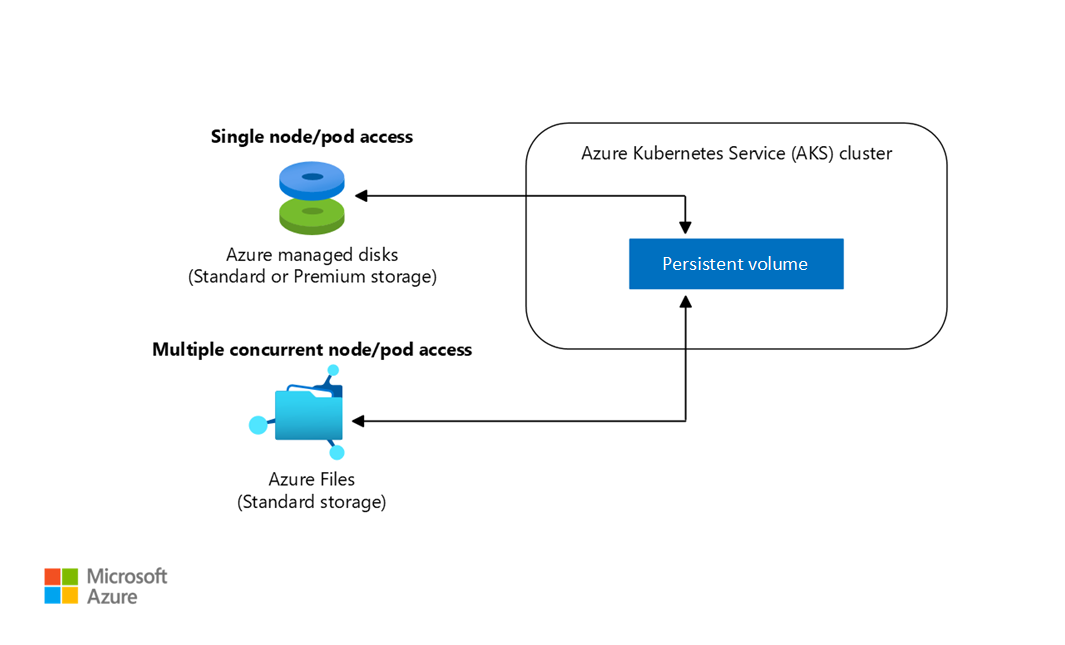 Single node/pod access

Azure managed disks
(Standard or Premium storage)

Azure Kubernetes Service (AKS) cluster

Persistent volume

Multiple concurrent node/pod access

Azure Files
(Standard storage)

Microsoft
Azure